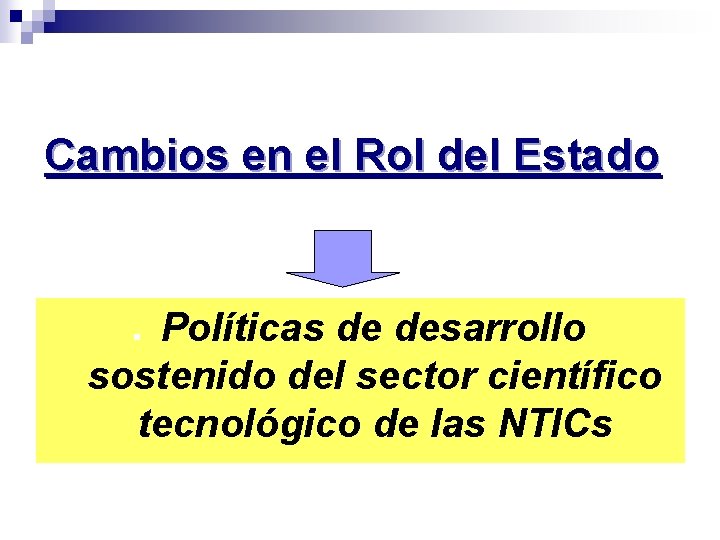 Cambios en el Rol del Estado

Políticas de desarrollo sostenido del sector científico tecnológico de las NTICs